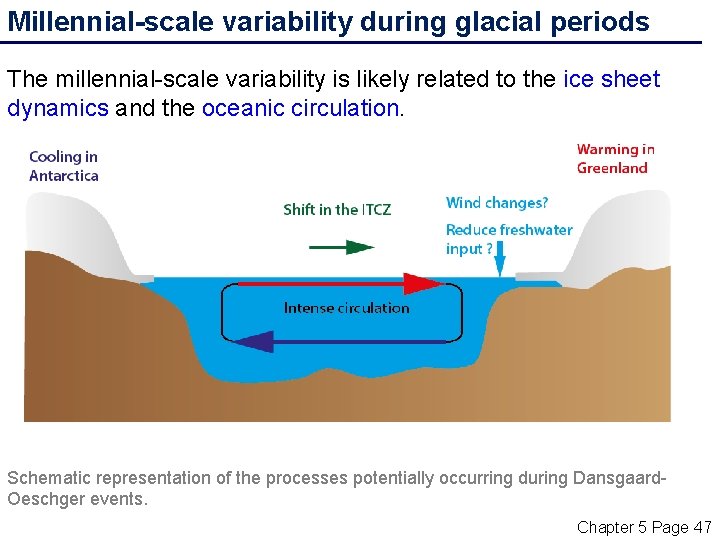 Millennial-scale variability during glacial periods

The millennial-scale variability is likely related to the ice sheet dynamics and the oceanic circulation.

Cooling in Antarctica

Warming in Greenland

Shift in the ITCZ

Wind changes?

Reduce freshwater input ?

Intense circulation

Schematic representation of the processes potentially occurring during Dansgaard-Oeschger events.

Chapter 5 Page 47